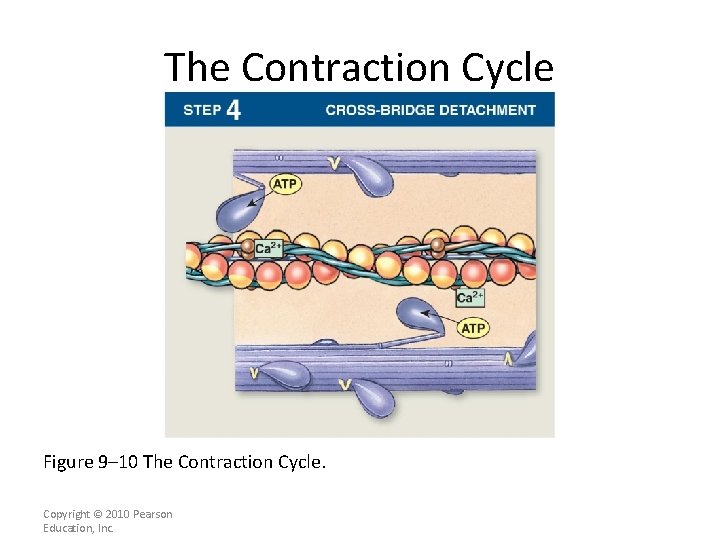 The Contraction Cycle

STEP 4 CROSS-BRIDGE DETACHMENT

ATP

$Ca^{2+}$

$Ca^{2+}$

ATP

Figure 9–10 The Contraction Cycle.

Copyright © 2010 Pearson Education, Inc.